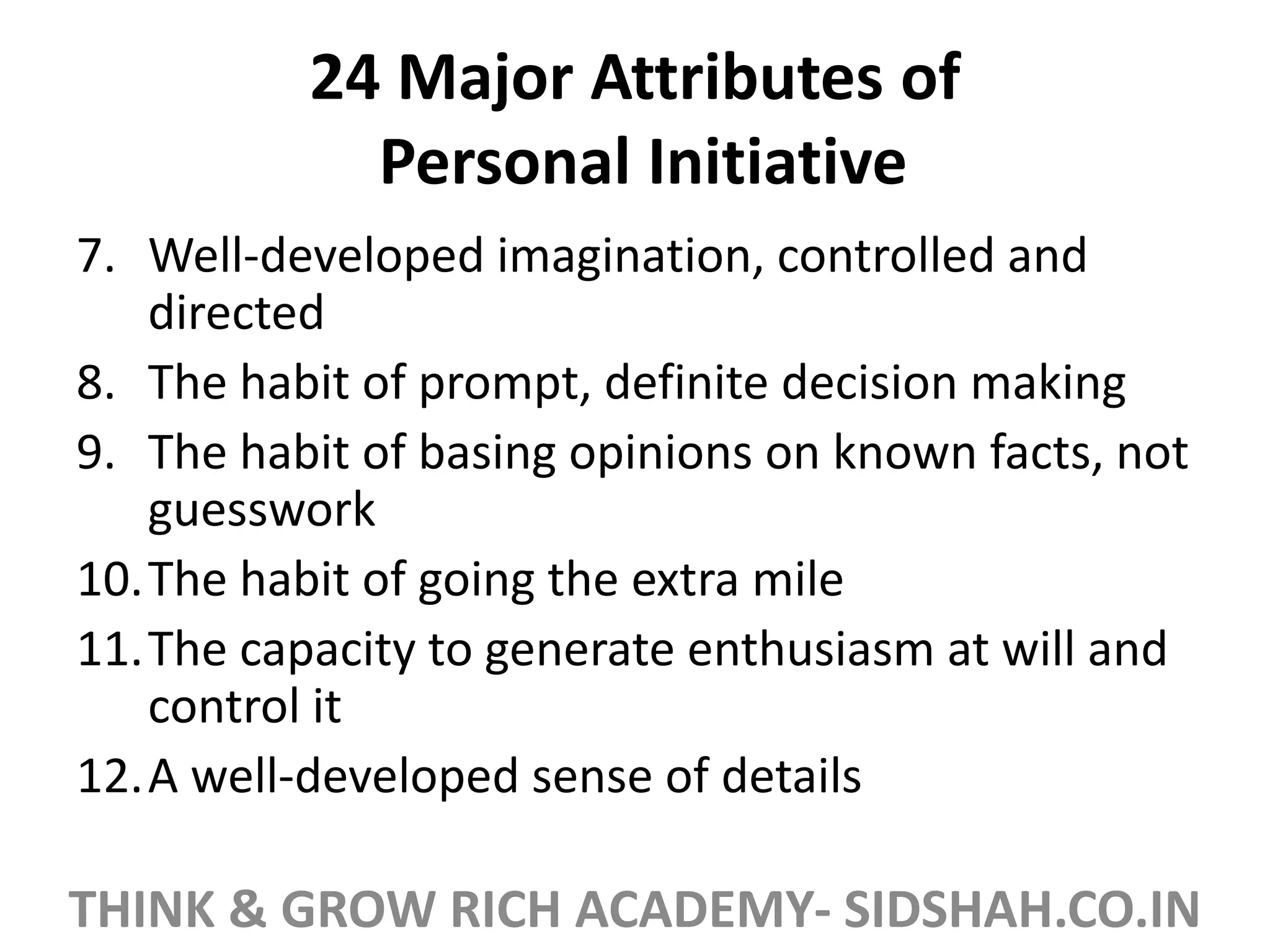 24 Major Attributes of Personal Initiative

7. Well-developed imagination, controlled and directed
8. The habit of prompt, definite decision making
9. The habit of basing opinions on known facts, not guesswork
10. The habit of going the extra mile
11. The capacity to generate enthusiasm at will and control it
12. A well-developed sense of details

THINK & GROW RICH ACADEMY- SIDSHAH.CO.IN